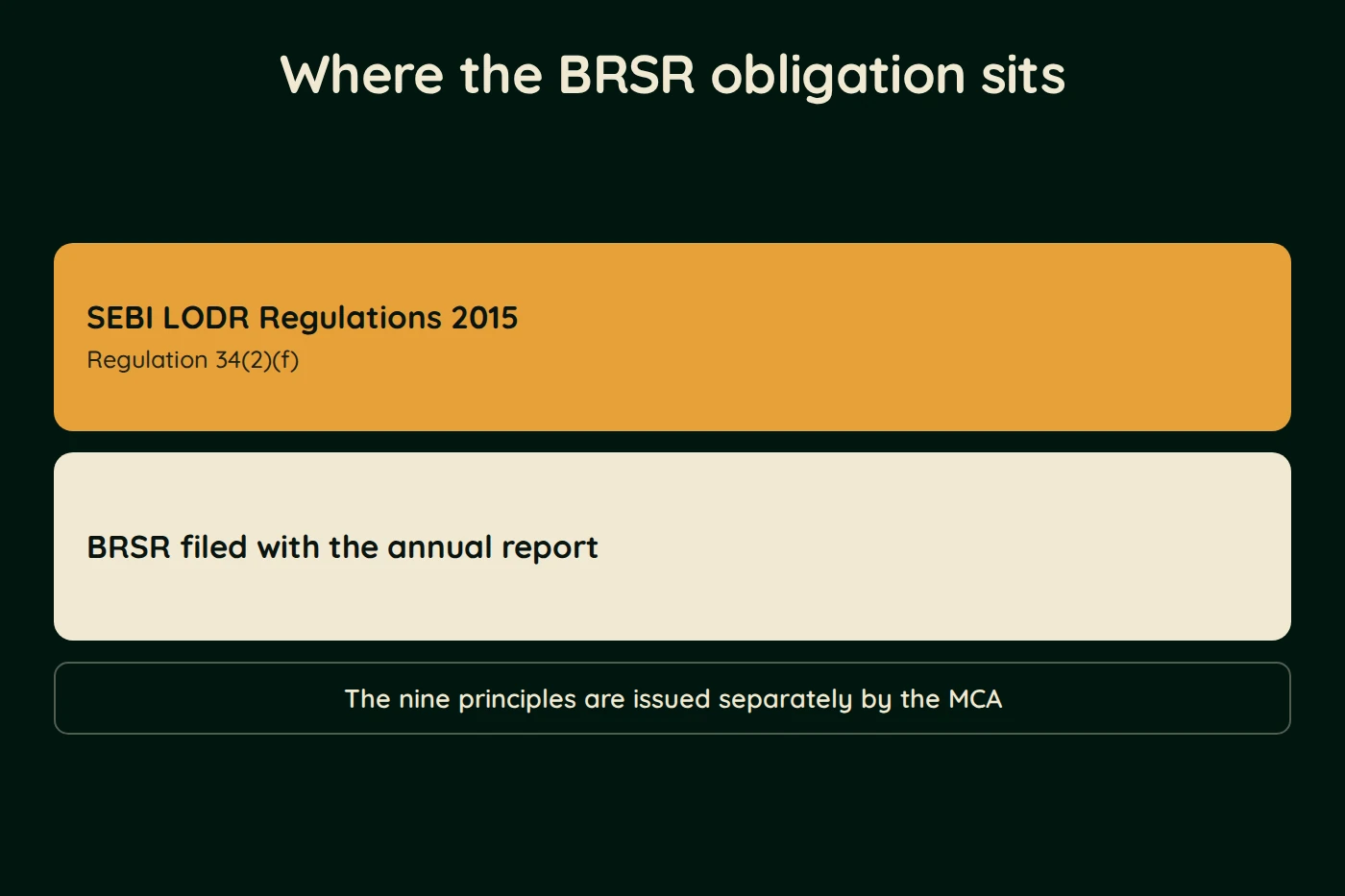 Where the BRSR obligation sits

SEBI LODR Regulations 2015
Regulation 34(2)(f)

BRSR filed with the annual report

The nine principles are issued separately by the MCA